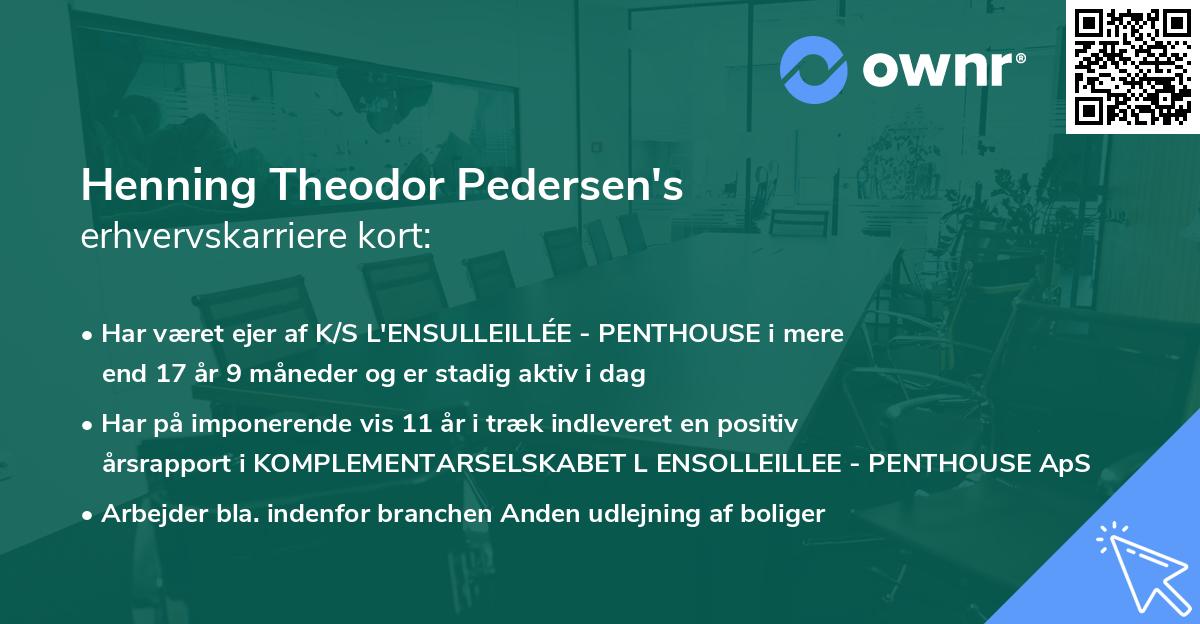 ownr®

Henning Theodor Pedersen's
erhvervskarriere kort:

• Har været ejer af K/S L'ENSULLEILLÉE - PENTHOUSE i mere end 17 år 9 måneder og er stadig aktiv i dag

• Har på imponerende vis 11 år i træk indleveret en positiv årsrapport i KOMPLEMENTARSELSKABET L ENSOLLEILLEE - PENTHOUSE ApS

• Arbejder bla. indenfor branchen Anden udlejning af boliger